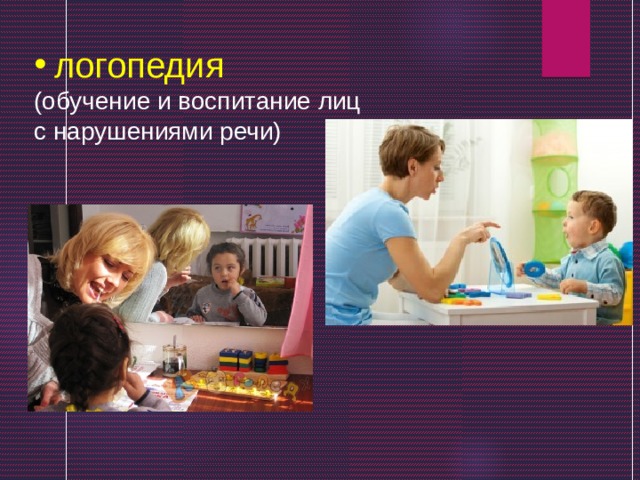 • логопедия
(обучение и воспитание лиц с нарушениями речи)